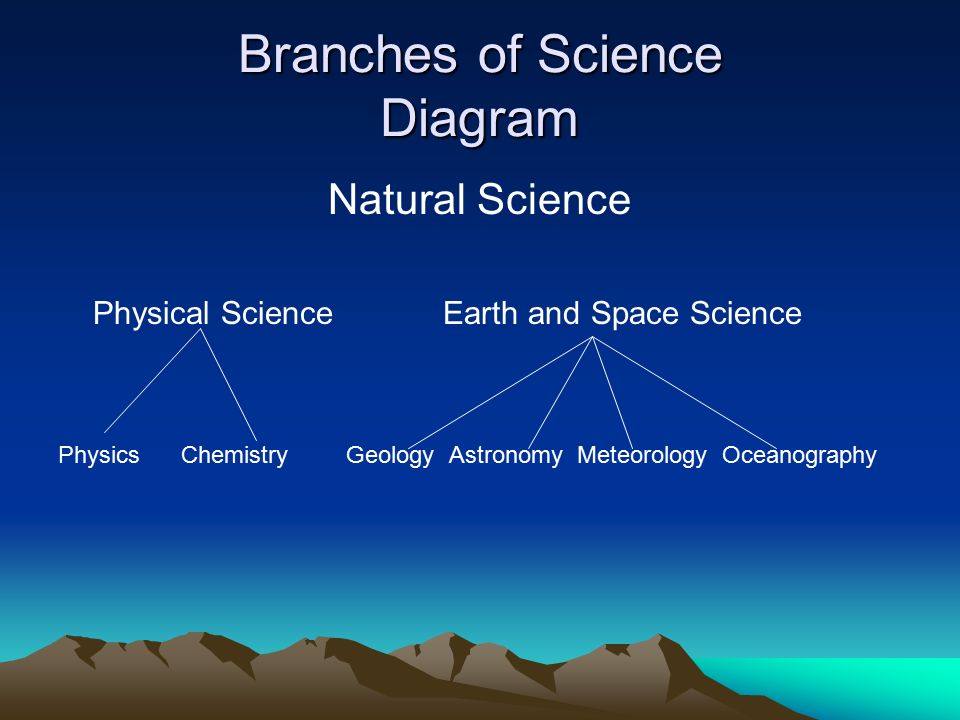 Branches of Science Diagram

Natural Science

Physical Science

Earth and Space Science

Physics Chemistry

Geology Astronomy Meteorology Oceanography